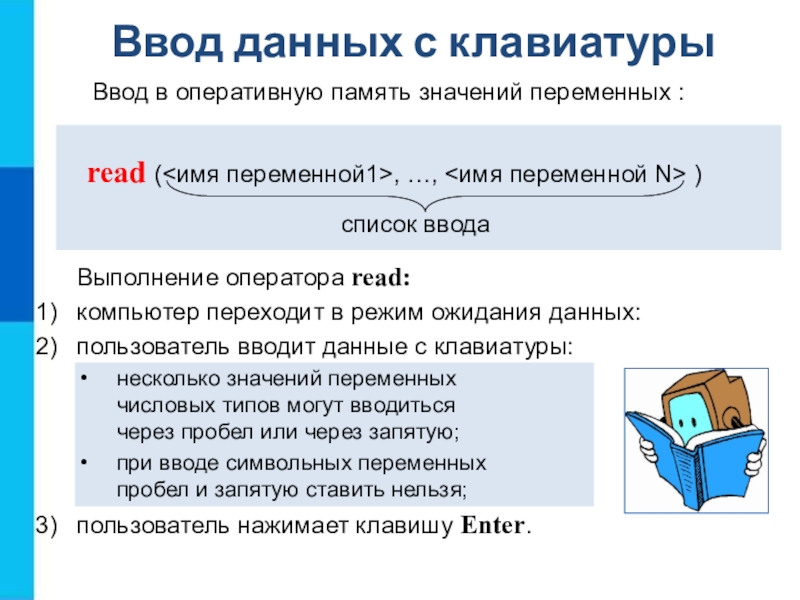 Ввод данных с клавиатуры

Ввод в оперативную память значений переменных :

read (<имя переменной1>, …, <имя переменной N> )

список ввода

Выполнение оператора read:

1) компьютер переходит в режим ожидания данных:

2) пользователь вводит данные с клавиатуры:

• несколько значений переменных числовых типов могут вводиться через пробел или через запятую;

• при вводе символьных переменных пробел и запятую ставить нельзя;

3) пользователь нажимает клавишу Enter.